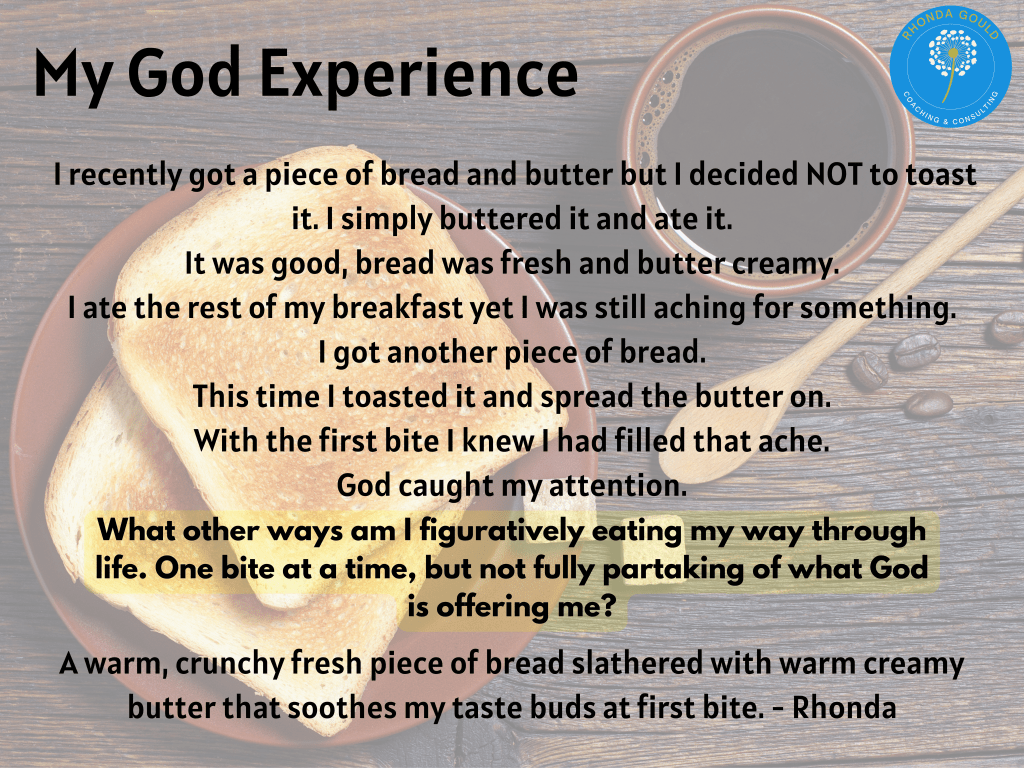 My God Experience

RHONDA GOULD
COACHING & CONSULTING

I recently got a piece of bread and butter but I decided NOT to toast it. I simply buttered it and ate it.
It was good, bread was fresh and butter creamy.
I ate the rest of my breakfast yet I was still aching for something.
I got another piece of bread.
This time I toasted it and spread the butter on.
With the first bite I knew I had filled that ache.
God caught my attention.

What other ways am I figuratively eating my way through life. One bite at a time, but not fully partaking of what God is offering me?

A warm, crunchy fresh piece of bread slathered with warm creamy butter that soothes my taste buds at first bite. - Rhonda